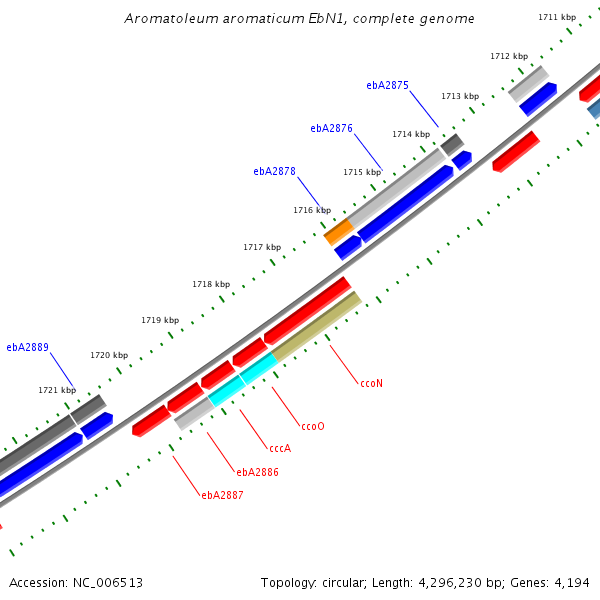 Aromatoleum aromaticum EbN1, complete genome

1711 kbp
1712 kbp
ebA2875
1713 kbp
ebA2876
1714 kbp
ebA2878
1715 kbp
1716 kbp
1717 kbp
1718 kbp
1719 kbp
ebA2889
1720 kbp
1721 kbp
ccoN
ccoO
cccA
ebA2886
ebA2887

Accession: NC_006513
Topology: circular; Length: 4,296,230 bp; Genes: 4,194